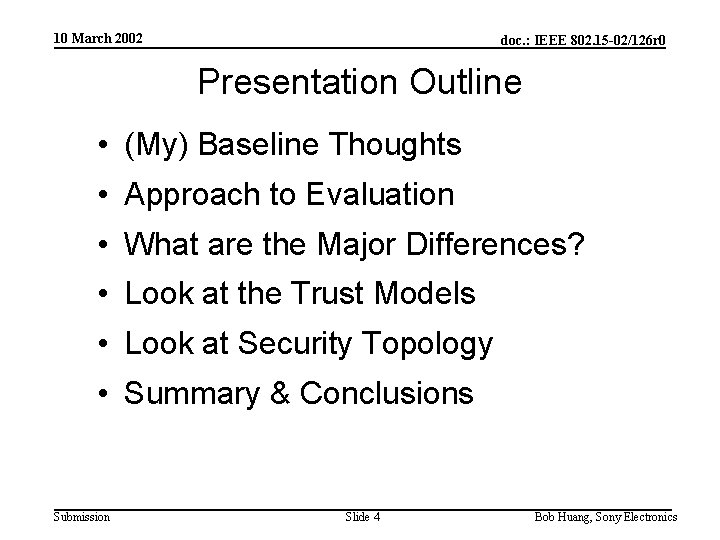 10 March 2002

doc.: IEEE 802.15-02/126r0

Presentation Outline

• (My) Baseline Thoughts
• Approach to Evaluation
• What are the Major Differences?
• Look at the Trust Models
• Look at Security Topology
• Summary & Conclusions

Submission

Slide 4

Bob Huang, Sony Electronics